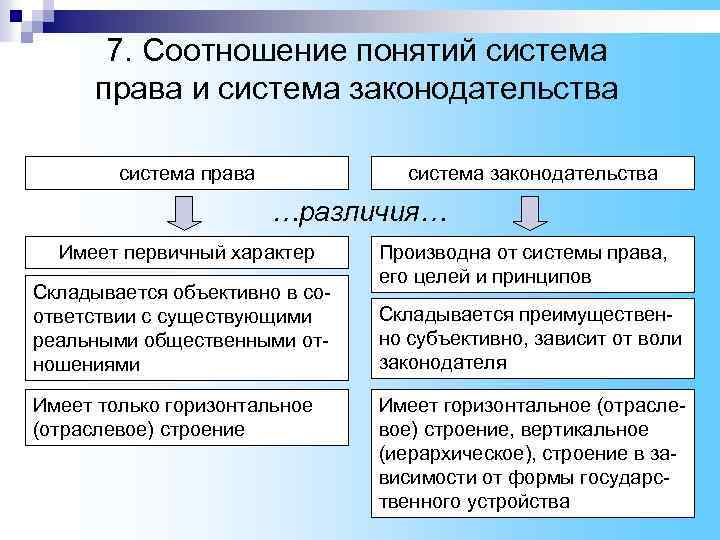 7. Соотношение понятий система права и система законодательства

система права

система законодательства

…различия…

Имеет первичный характер

Складывается объективно в соответствии с существующими реальными общественными отношениями

Имеет только горизонтальное (отраслевое) строение

Производна от системы права, его целей и принципов

Складывается преимущественно субъективно, зависит от воли законодателя

Имеет горизонтальное (отраслевое) строение, вертикальное (иерархическое), строение в зависимости от формы государственного устройства